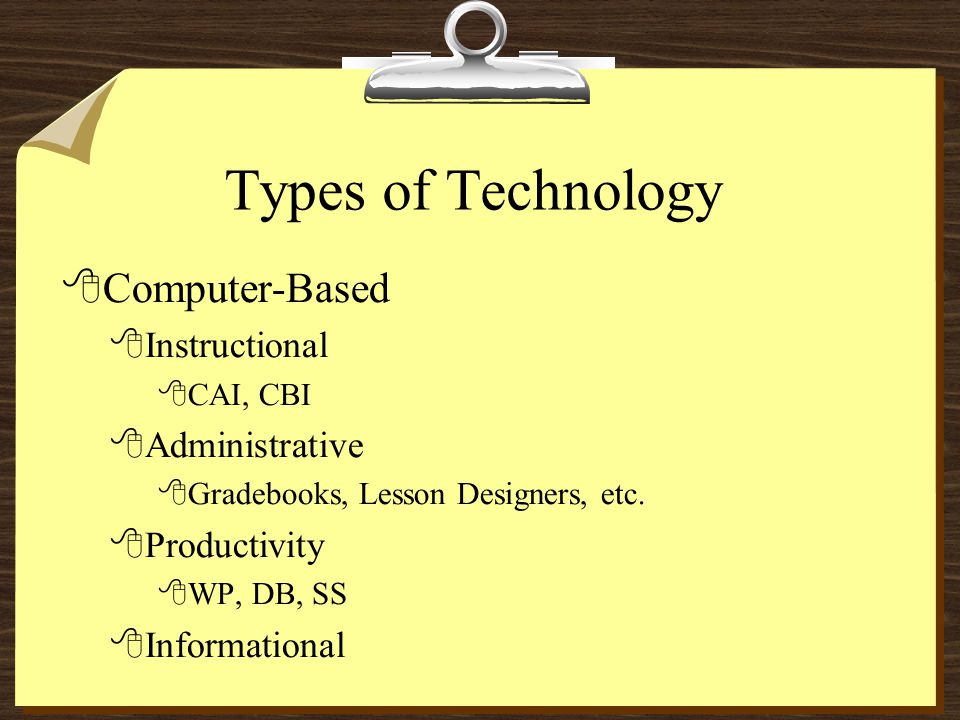 Types of Technology

Computer-Based

Instructional

CAI, CBI

Administrative

Gradebooks, Lesson Designers, etc.

Productivity

WP, DB, SS

Informational